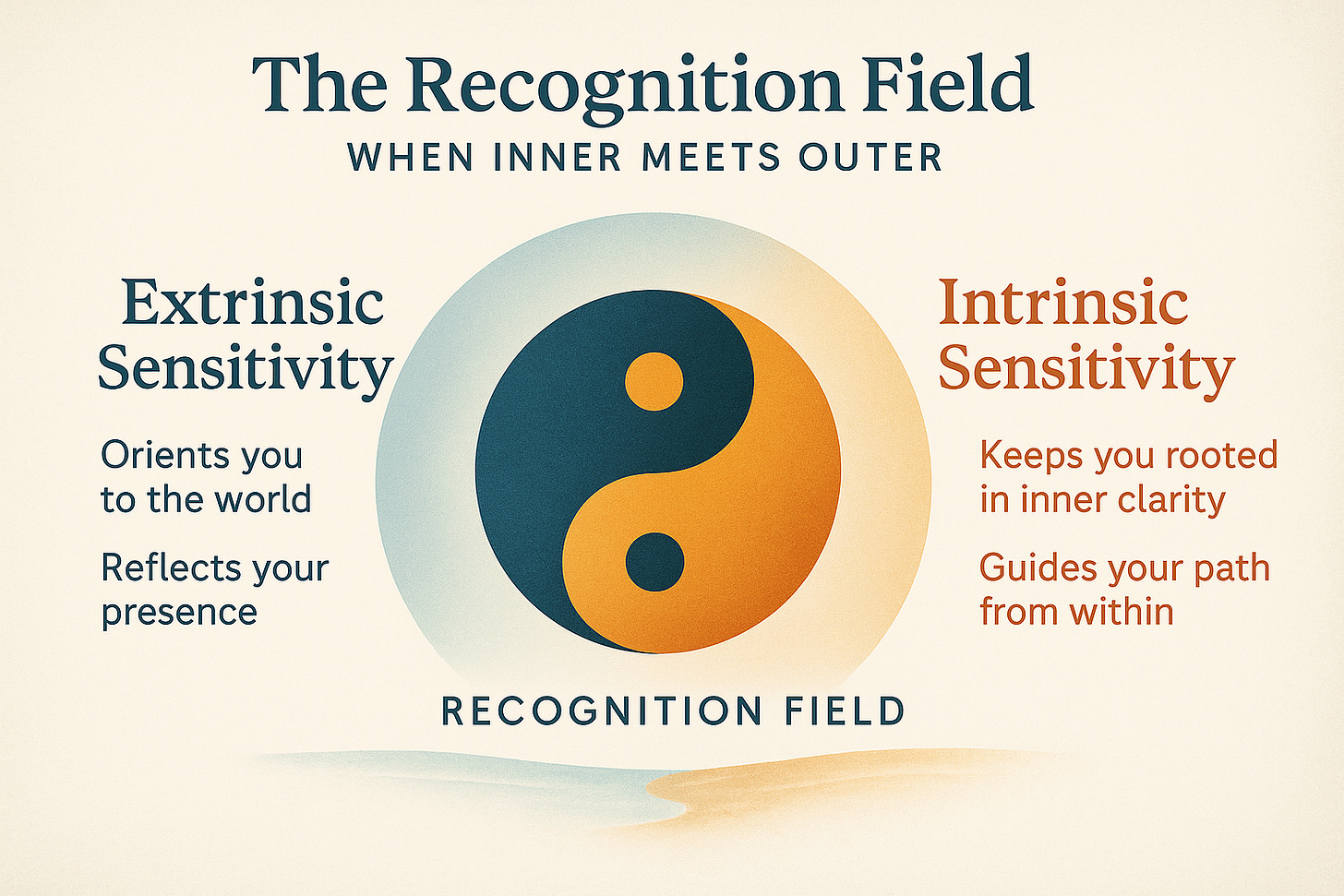 The Recognition Field
WHEN INNER MEETS OUTER

Extrinsic Sensitivity

Orients you to the world

Reflects your presence

Intrinsic Sensitivity

Keeps you rooted in inner clarity

Guides your path from within

RECOGNITION FIELD